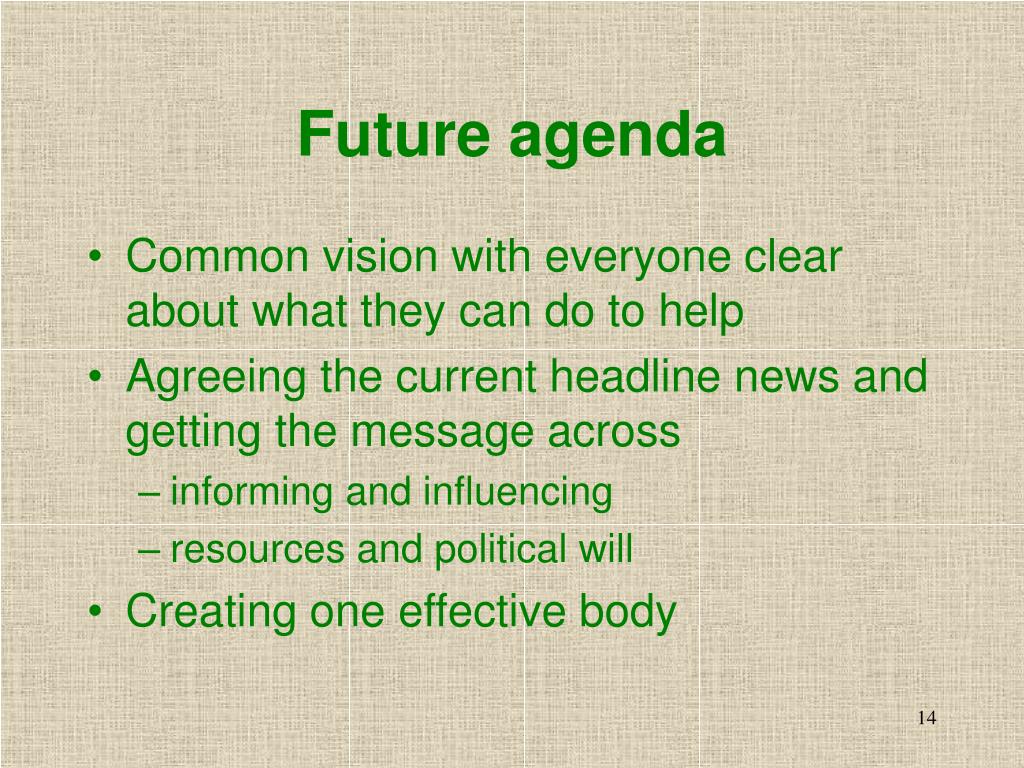 Future agenda

• Common vision with everyone clear about what they can do to help
• Agreeing the current headline news and getting the message across
– informing and influencing
– resources and political will
• Creating one effective body

14